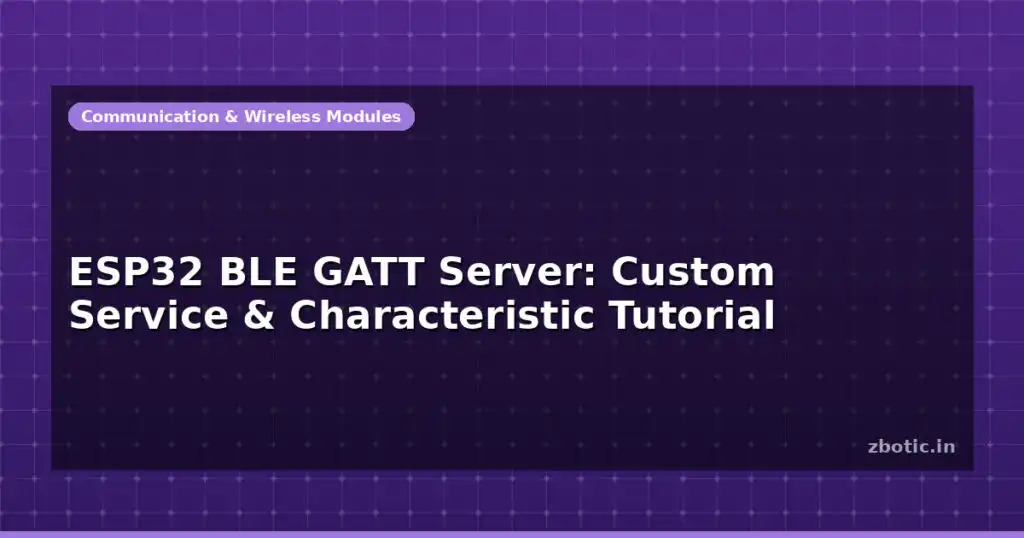 Communication & Wireless Modules

ESP32 BLE GATT Server: Custom Service & Characteristic Tutorial

zbotic.in